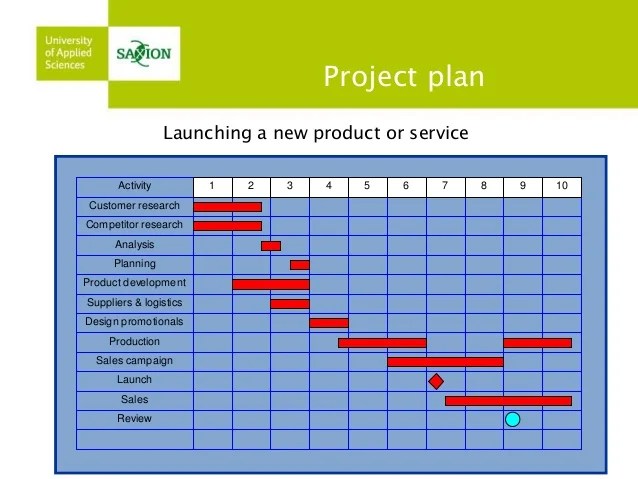 University of Applied Sciences

SAXION

Project plan

Launching a new product or service

| Activity | 1 | 2 | 3 | 4 | 5 | 6 | 7 | 8 | 9 | 10 |
|---|---|---|---|---|---|---|---|---|---|---|
| Customer research | | | | | | | | | | |
| Competitor research | | | | | | | | | | |
| Analysis | | | | | | | | | | |
| Planning | | | | | | | | | | |
| Product development | | | | | | | | | | |
| Suppliers & logistics | | | | | | | | | | |
| Design promotionals | | | | | | | | | | |
| Production | | | | | | | | | | |
| Sales campaign | | | | | | | | | | |
| Launch | | | | | | | | | | |
| Sales | | | | | | | | | | |
| Review | | | | | | | | | | |
| | | | | | | | | | | |